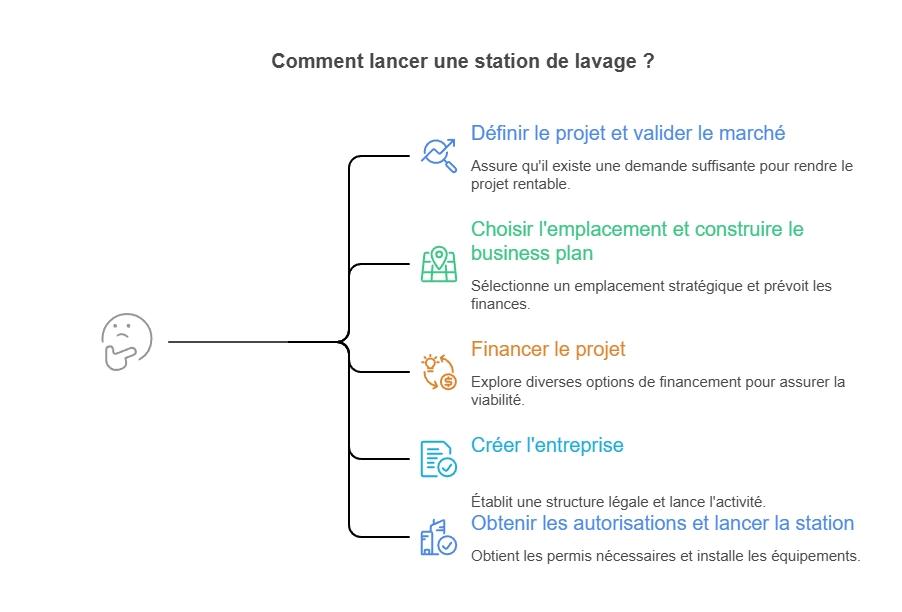 Comment lancer une station de lavage ?

Définir le projet et valider le marché

Assure qu'il existe une demande suffisante pour rendre le projet rentable.

Choisir l'emplacement et construire le business plan

Sélectionne un emplacement stratégique et prévoit les finances.

Financer le projet

Explore diverses options de financement pour assurer la viabilité.

Créer l'entreprise

Établit une structure légale et lance l'activité.

Obtenir les autorisations et lancer la station

Obtient les permis nécessaires et installe les équipements.